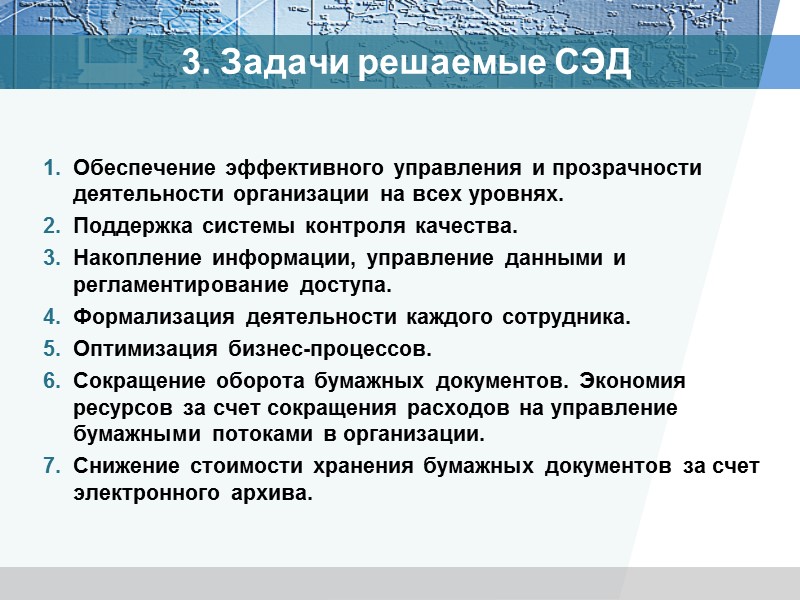 3. Задачи решаемые СЭД

1. Обеспечение эффективного управления и прозрачности деятельности организации на всех уровнях.
2. Поддержка системы контроля качества.
3. Накопление информации, управление данными и регламентирование доступа.
4. Формализация деятельности каждого сотрудника.
5. Оптимизация бизнес-процессов.
6. Сокращение оборота бумажных документов. Экономия ресурсов за счет сокращения расходов на управление бумажными потоками в организации.
7. Снижение стоимости хранения бумажных документов за счет электронного архива.